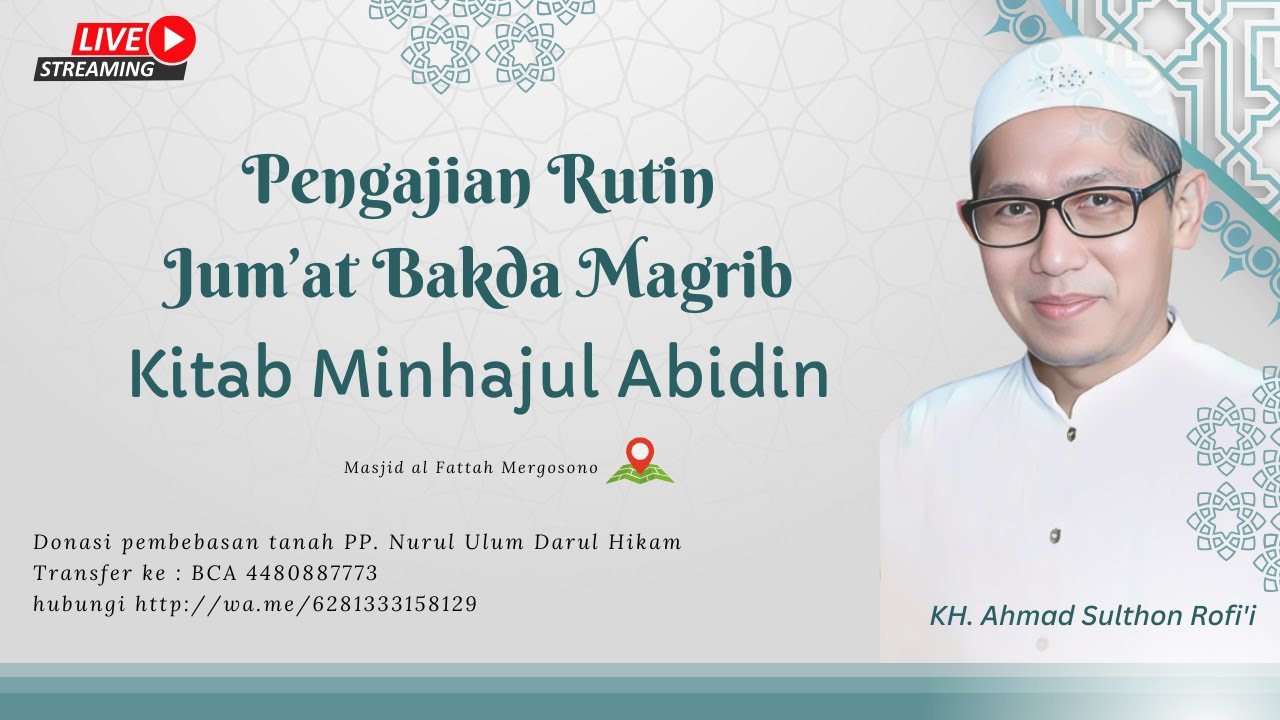 LIVE
STREAMING

Pengajian Rutin
Jum'at Bakda Magrib
Kitab Minhajul Abidin

Masjid al Fattah Mergosono

Donasi pembebasan tanah PP. Nurul Ulum Darul Hikam
Transfer ke : BCA 4480887773
hubungi http://wa.me/6281333158129

KH. Ahmad Sulthon Rofi'i